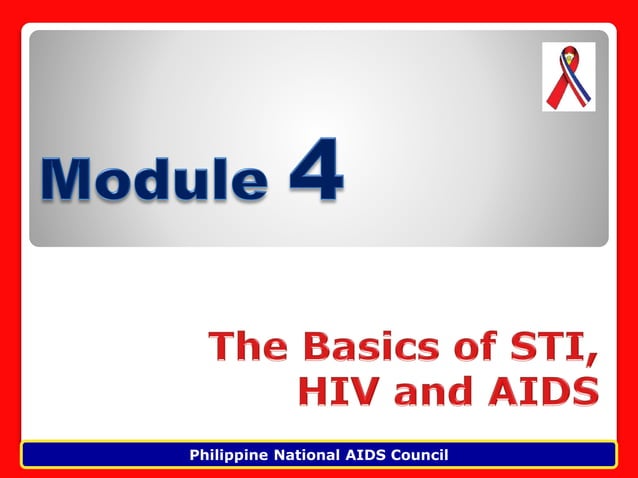 Module 4

The Basics of STI, HIV and AIDS

Philippine National AIDS Council